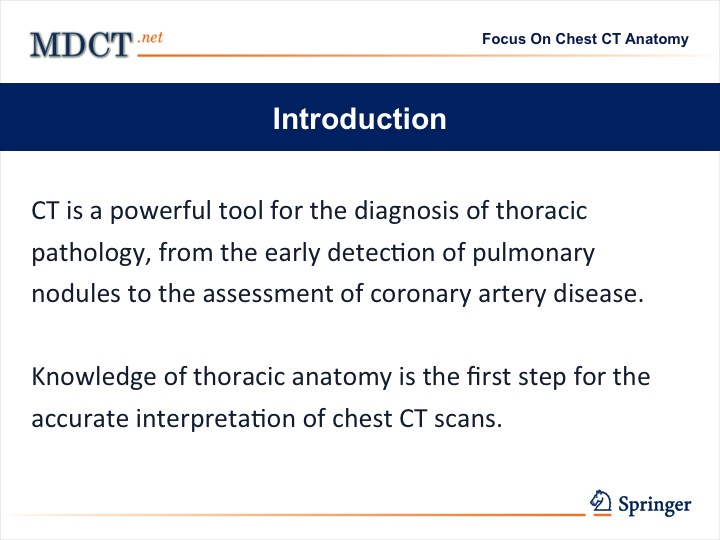 MDCT.net

Focus On Chest CT Anatomy

Introduction

CT is a powerful tool for the diagnosis of thoracic pathology, from the early detection of pulmonary nodules to the assessment of coronary artery disease.

Knowledge of thoracic anatomy is the first step for the accurate interpretation of chest CT scans.

Springer